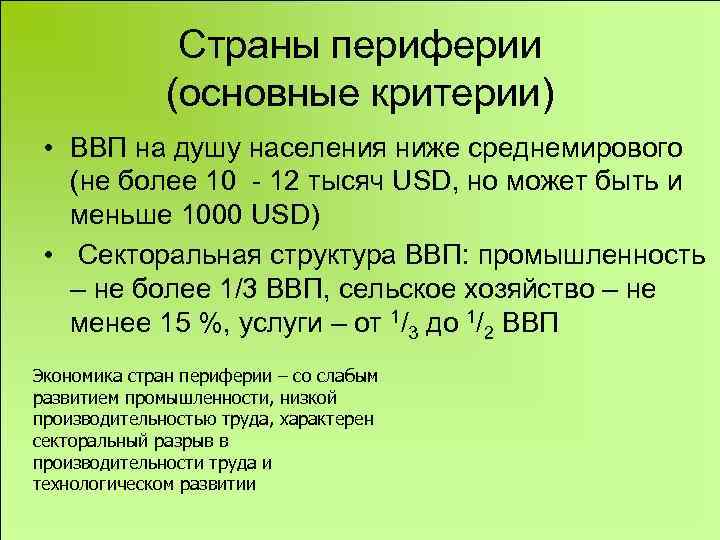 Страны периферии (основные критерии)

• ВВП на душу населения ниже среднемирового (не более 10 - 12 тысяч USD, но может быть и меньше 1000 USD)

• Секторальная структура ВВП: промышленность – не более 1/3 ВВП, сельское хозяйство – не менее 15 %, услуги – от $^1/_3$ до $^1/_2$ ВВП

Экономика стран периферии – со слабым развитием промышленности, низкой производительностью труда, характерен секторальный разрыв в производительности труда и технологическом развитии